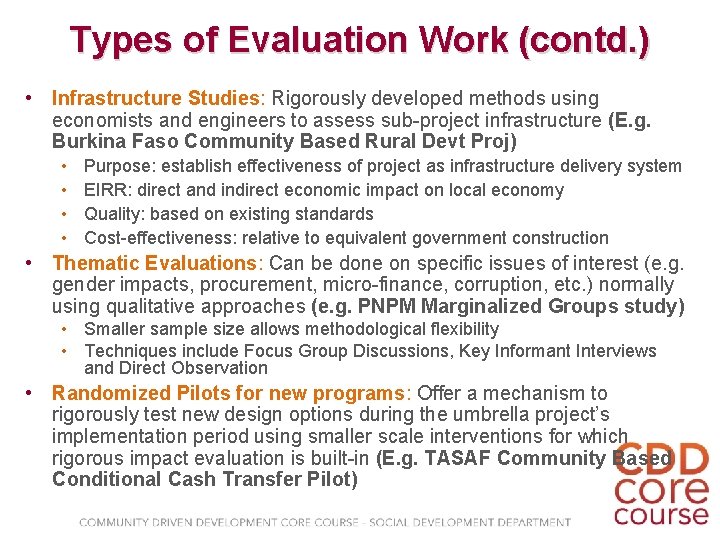 Types of Evaluation Work (contd.)

• Infrastructure Studies: Rigorously developed methods using economists and engineers to assess sub-project infrastructure (E.g. Burkina Faso Community Based Rural Devt Proj)
  • Purpose: establish effectiveness of project as infrastructure delivery system
  • EIRR: direct and indirect economic impact on local economy
  • Quality: based on existing standards
  • Cost-effectiveness: relative to equivalent government construction
• Thematic Evaluations: Can be done on specific issues of interest (e.g. gender impacts, procurement, micro-finance, corruption, etc.) normally using qualitative approaches (e.g. PNPM Marginalized Groups study)
  • Smaller sample size allows methodological flexibility
  • Techniques include Focus Group Discussions, Key Informant Interviews and Direct Observation
• Randomized Pilots for new programs: Offer a mechanism to rigorously test new design options during the umbrella project's implementation period using smaller scale interventions for which rigorous impact evaluation is built-in (E.g. TASAF Community Based Conditional Cash Transfer Pilot)

CDD core course

COMMUNITY DRIVEN DEVELOPMENT CORE COURSE - SOCIAL DEVELOPMENT DEPARTMENT